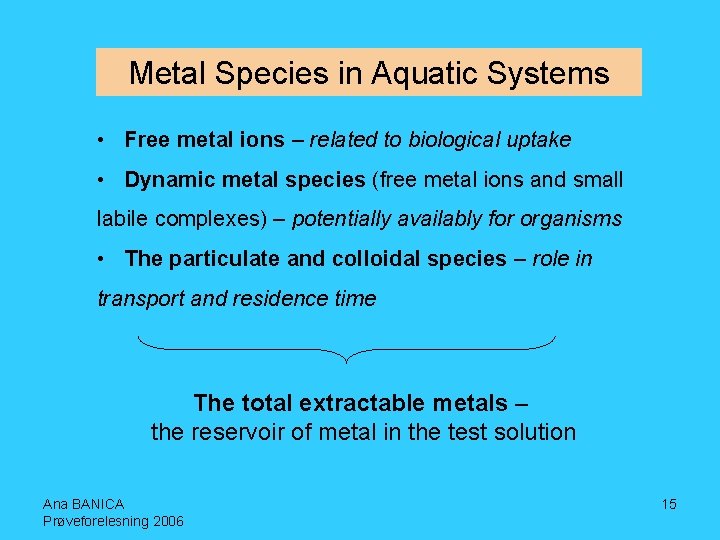 Metal Species in Aquatic Systems

• Free metal ions – related to biological uptake

• Dynamic metal species (free metal ions and small labile complexes) – potentially availably for organisms

• The particulate and colloidal species – role in transport and residence time

The total extractable metals –
the reservoir of metal in the test solution

Ana BANICA
Prøveforelesning 2006

15